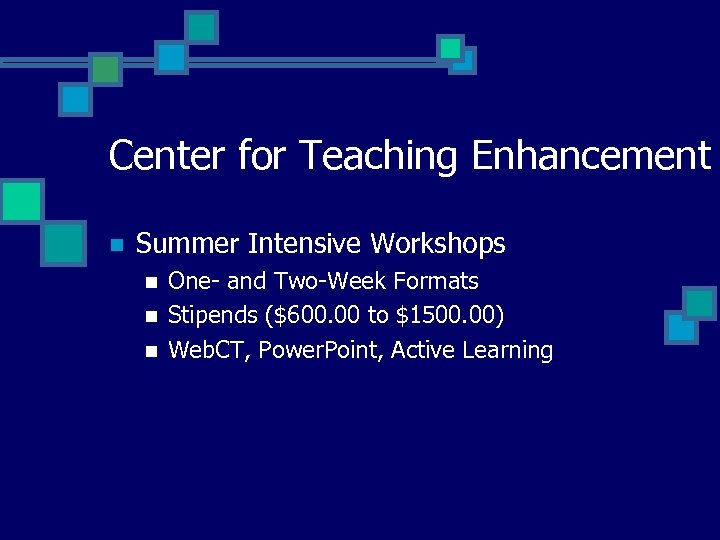 Center for Teaching Enhancement

- Summer Intensive Workshops
  - One- and Two-Week Formats
  - Stipends (\$600.00 to \$1500.00)
  - WebCT, PowerPoint, Active Learning